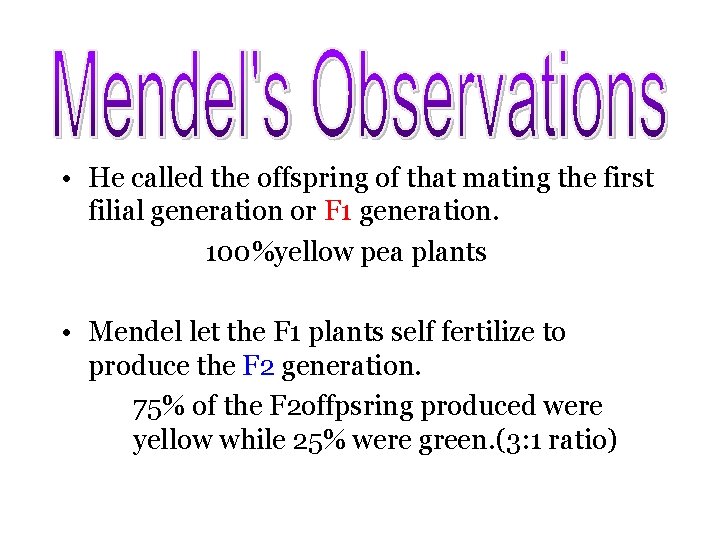 Mendel's Observations

• He called the offspring of that mating the first filial generation or F1 generation.

100%yellow pea plants

• Mendel let the F1 plants self fertilize to produce the F2 generation.

75% of the F2offpsring produced were yellow while 25% were green.(3:1 ratio)